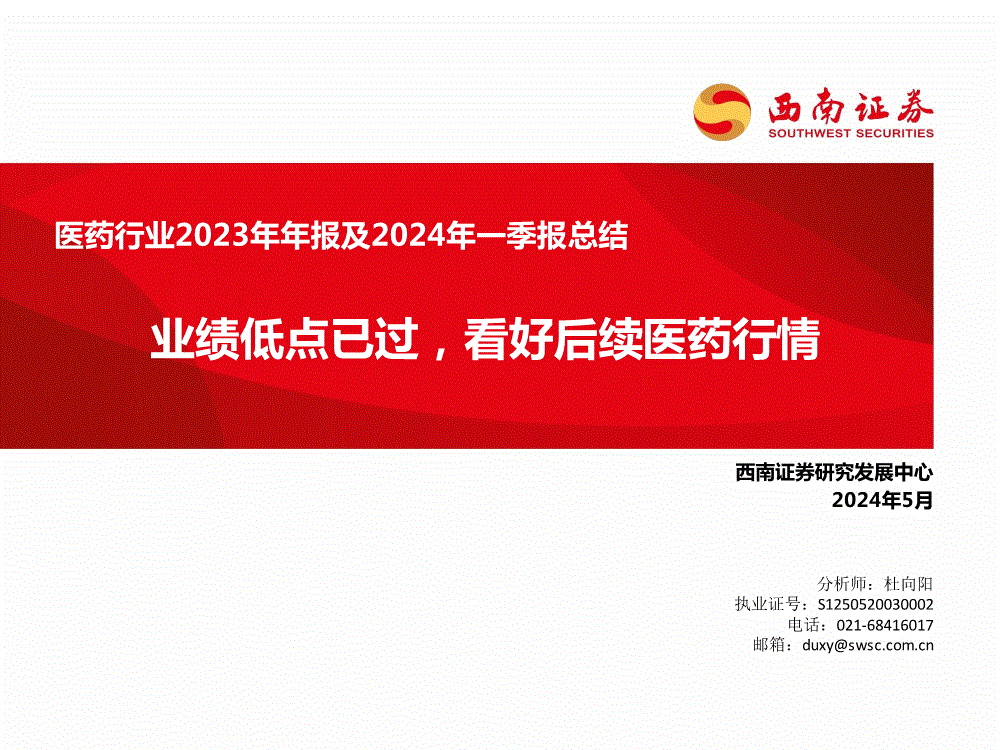 西南证券
SOUTHWEST SECURITIES

医药行业2023年年报及2024年一季报总结

业绩低点已过，看好后续医药行情

西南证券研究发展中心
2024年5月

分析师：杜向阳
执业证号：S1250520030002
电话：021-68416017
邮箱：duxy@swsc.com.cn